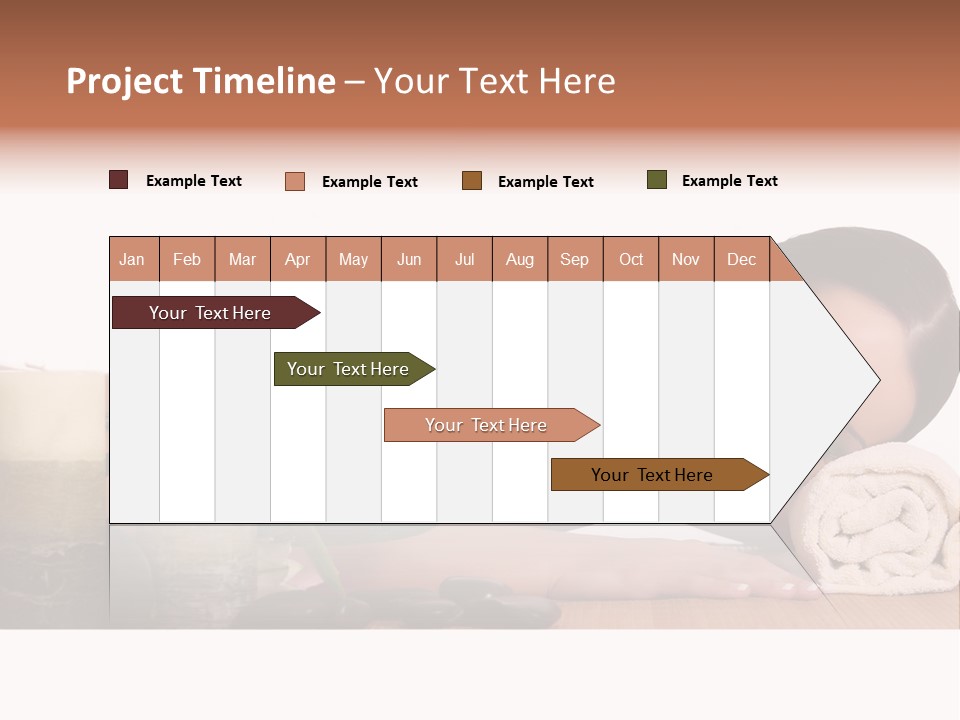 Project Timeline – Your Text Here

Example Text Example Text Example Text Example Text

| Jan | Feb | Mar | Apr | May | Jun | Jul | Aug | Sep | Oct | Nov | Dec |
|---|---|---|---|---|---|---|---|---|---|---|---|

Your Text Here

Your Text Here

Your Text Here

Your Text Here